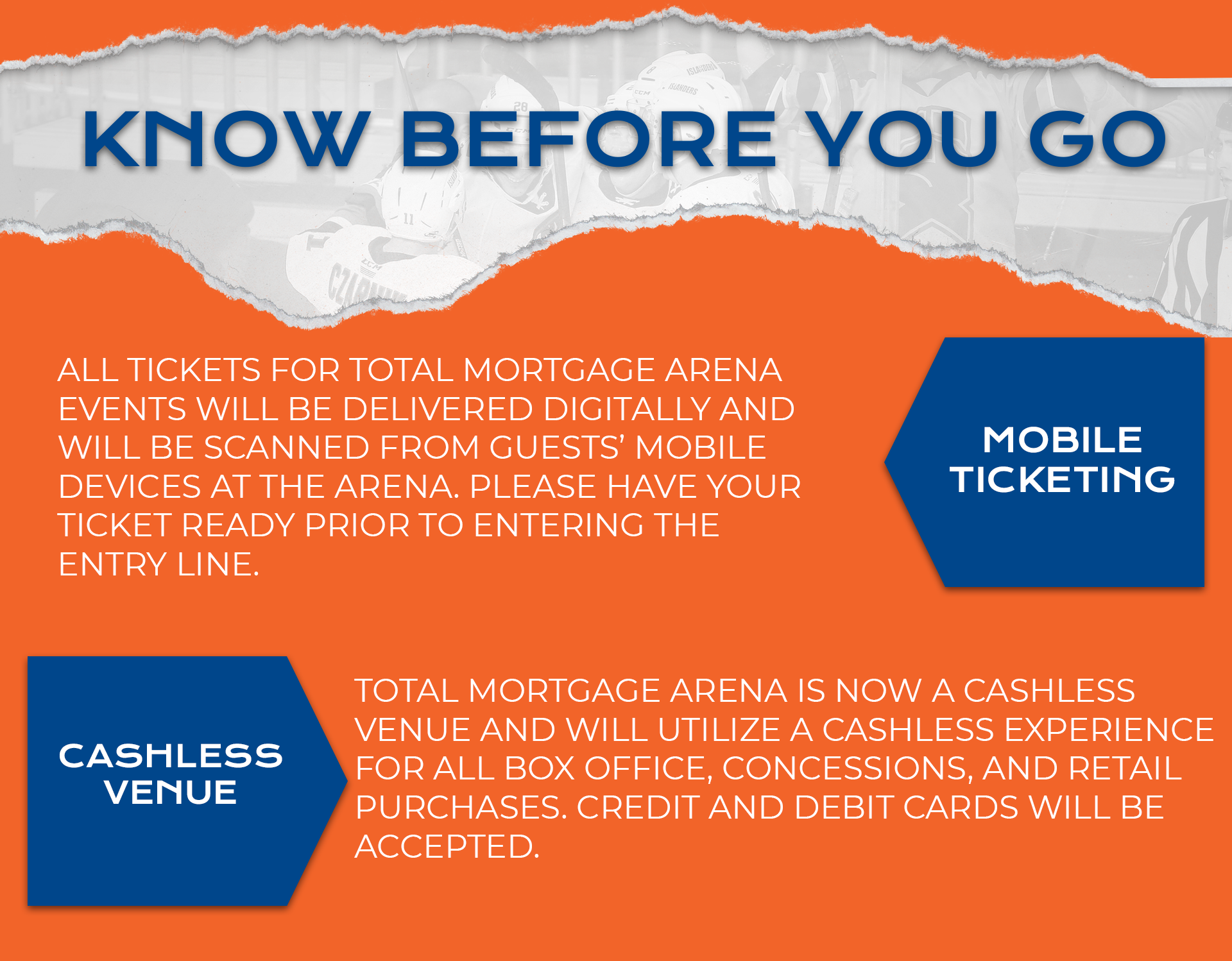 KNOW BEFORE YOU GO

ALL TICKETS FOR TOTAL MORTGAGE ARENA EVENTS WILL BE DELIVERED DIGITALLY AND WILL BE SCANNED FROM GUESTS' MOBILE DEVICES AT THE ARENA. PLEASE HAVE YOUR TICKET READY PRIOR TO ENTERING THE ENTRY LINE.

MOBILE TICKETING

CASHLESS VENUE

TOTAL MORTGAGE ARENA IS NOW A CASHLESS VENUE AND WILL UTILIZE A CASHLESS EXPERIENCE FOR ALL BOX OFFICE, CONCESSIONS, AND RETAIL PURCHASES. CREDIT AND DEBIT CARDS WILL BE ACCEPTED.